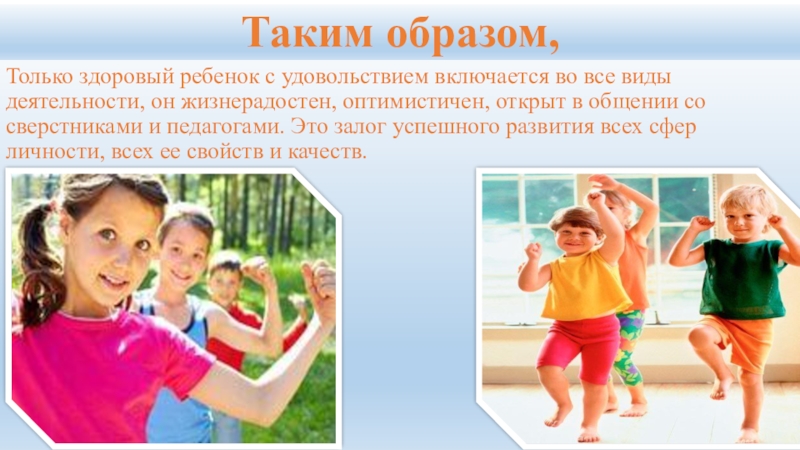 Таким образом,

Только здоровый ребенок с удовольствием включается во все виды деятельности, он жизнерадостен, оптимистичен, открыт в общении со сверстниками и педагогами. Это залог успешного развития всех сфер личности, всех ее свойств и качеств.